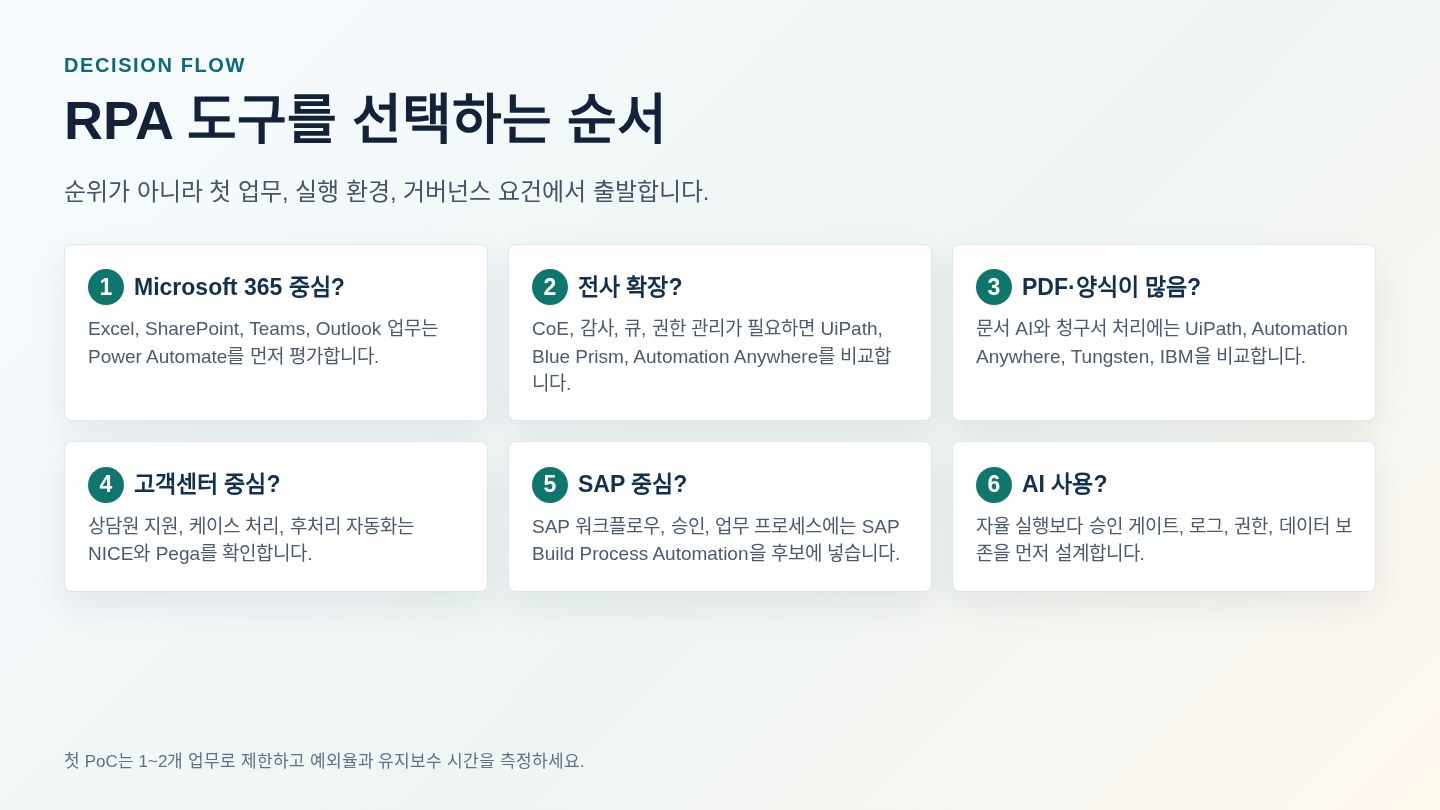 DECISION FLOW

RPA 도구를 선택하는 순서

순위가 아니라 첫 업무, 실행 환경, 거버넌스 요건에서 출발합니다.

1 Microsoft 365 중심?
Excel, SharePoint, Teams, Outlook 업무는 Power Automate를 먼저 평가합니다.

2 전사 확장?
CoE, 감사, 큐, 권한 관리가 필요하면 UiPath, Blue Prism, Automation Anywhere를 비교합니다.

3 PDF·양식이 많음?
문서 AI와 청구서 처리에는 UiPath, Automation Anywhere, Tungsten, IBM을 비교합니다.

4 고객센터 중심?
상담원 지원, 케이스 처리, 후처리 자동화는 NICE와 Pega를 확인합니다.

5 SAP 중심?
SAP 워크플로우, 승인, 업무 프로세스에는 SAP Build Process Automation을 후보에 넣습니다.

6 AI 사용?
자율 실행보다 승인 게이트, 로그, 권한, 데이터 보존을 먼저 설계합니다.

첫 PoC는 1~2개 업무로 제한하고 예외율과 유지보수 시간을 측정하세요.